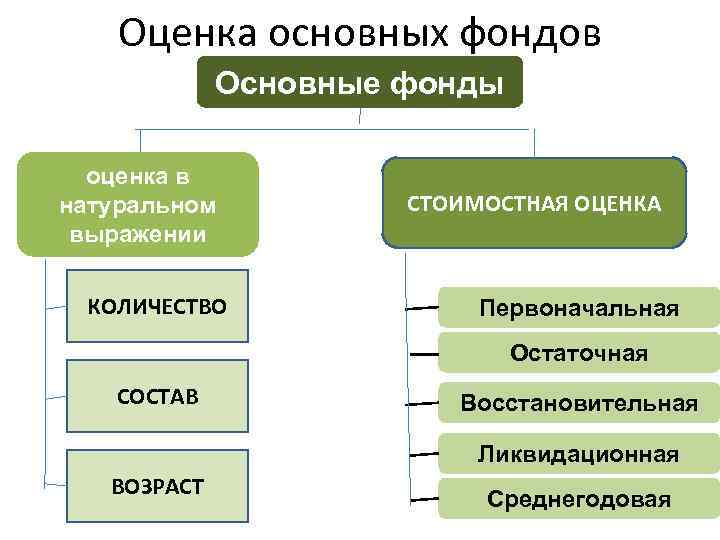 Оценка основных фондов

Основные фонды

оценка в натуральном выражении

КОЛИЧЕСТВО

СОСТАВ

ВОЗРАСТ

СТОИМОСТНАЯ ОЦЕНКА

Первоначальная

Остаточная

Восстановительная

Ликвидационная

Среднегодовая